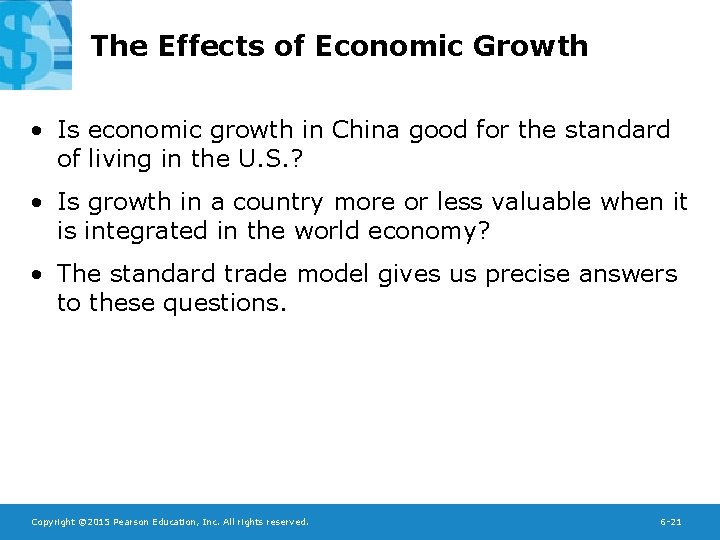 The Effects of Economic Growth

• Is economic growth in China good for the standard of living in the U.S.?

• Is growth in a country more or less valuable when it is integrated in the world economy?

• The standard trade model gives us precise answers to these questions.

Copyright ©2015 Pearson Education, Inc. All rights reserved.

6-21